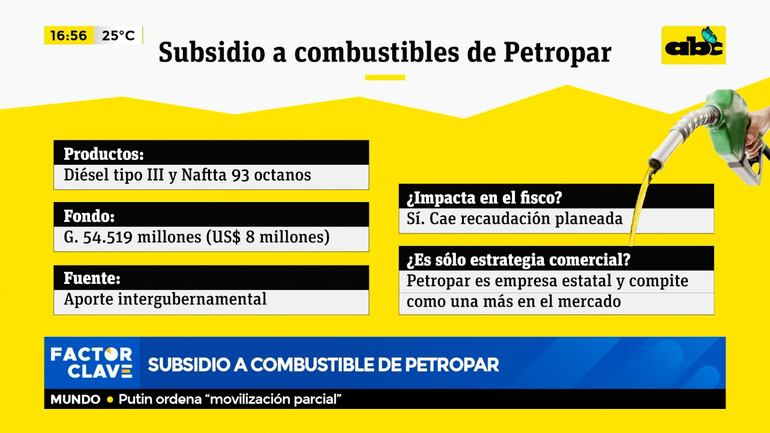 16:56 25°C

Subsidio a combustibles de Petropar

abc

Productos:
Diésel tipo III y Naftta 93 octanos

Fondo:
G. 54.519 millones (US$ 8 millones)

Fuente:
Aporte intergubernamental

¿Impacta en el fisco?
Sí. Cae recaudación planeada

¿Es sólo estrategia comercial?
Petropar es empresa estatal y compite como una más en el mercado

FACTOR CLAVE
SUBSIDIO A COMBUSTIBLE DE PETROPAR

MUNDO • Putin ordena "movilización parcial"